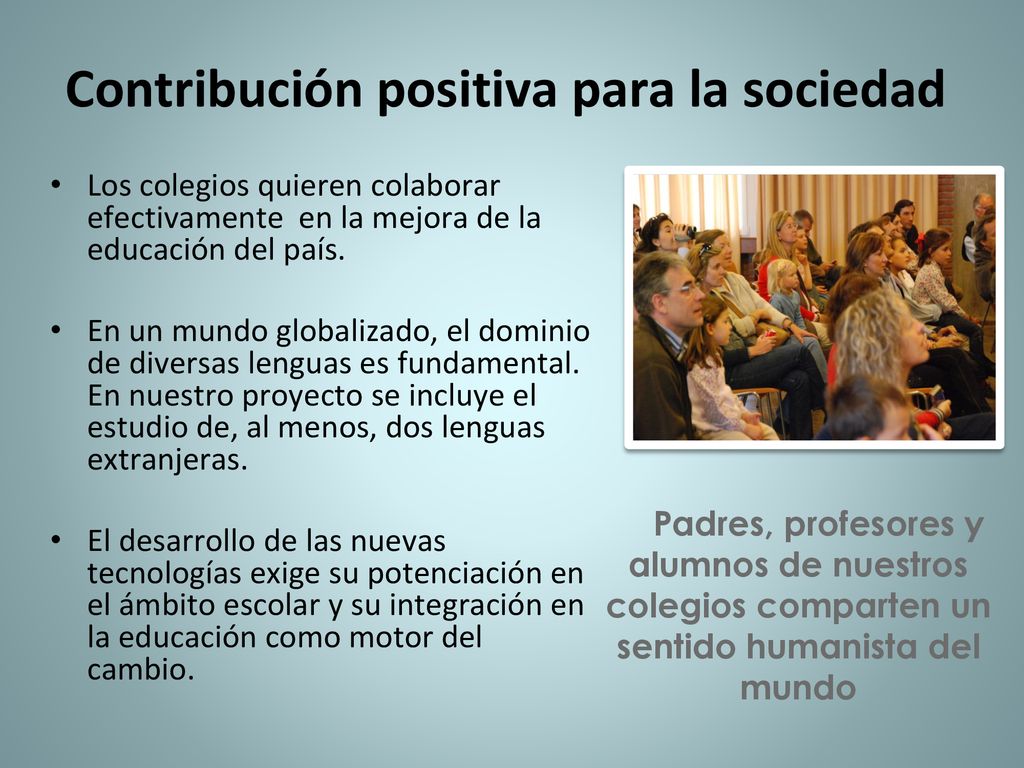 Contribución positiva para la sociedad

• Los colegios quieren colaborar efectivamente en la mejora de la educación del país.

• En un mundo globalizado, el dominio de diversas lenguas es fundamental. En nuestro proyecto se incluye el estudio de, al menos, dos lenguas extranjeras.

• El desarrollo de las nuevas tecnologías exige su potenciación en el ámbito escolar y su integración en la educación como motor del cambio.

Padres, profesores y alumnos de nuestros colegios comparten un sentido humanista del mundo